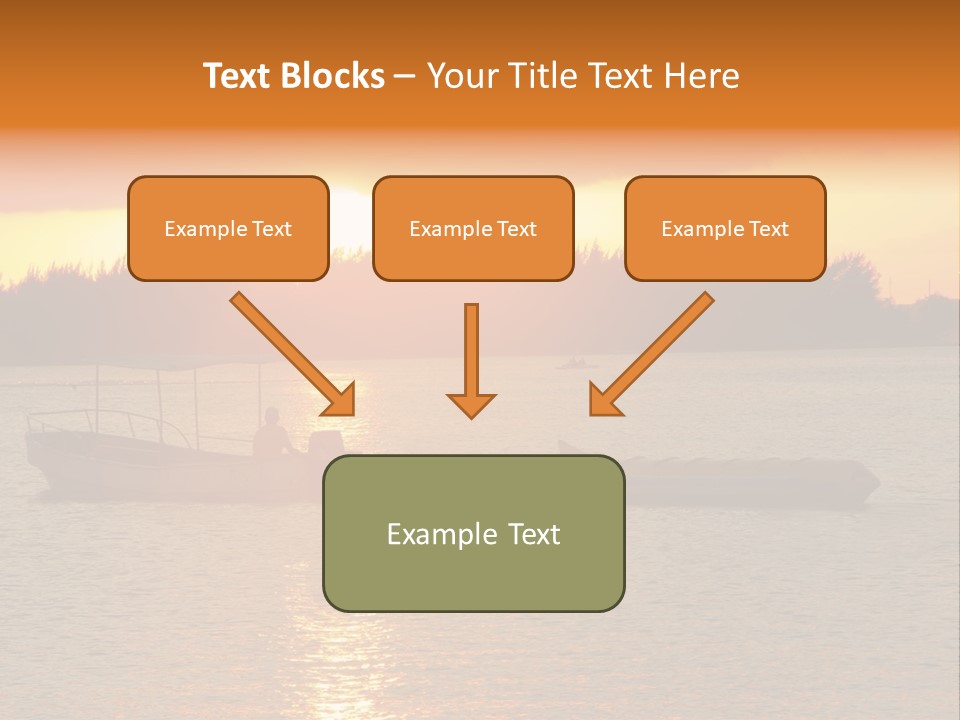 Text Blocks – Your Title Text Here

Example Text

Example Text

Example Text

Example Text